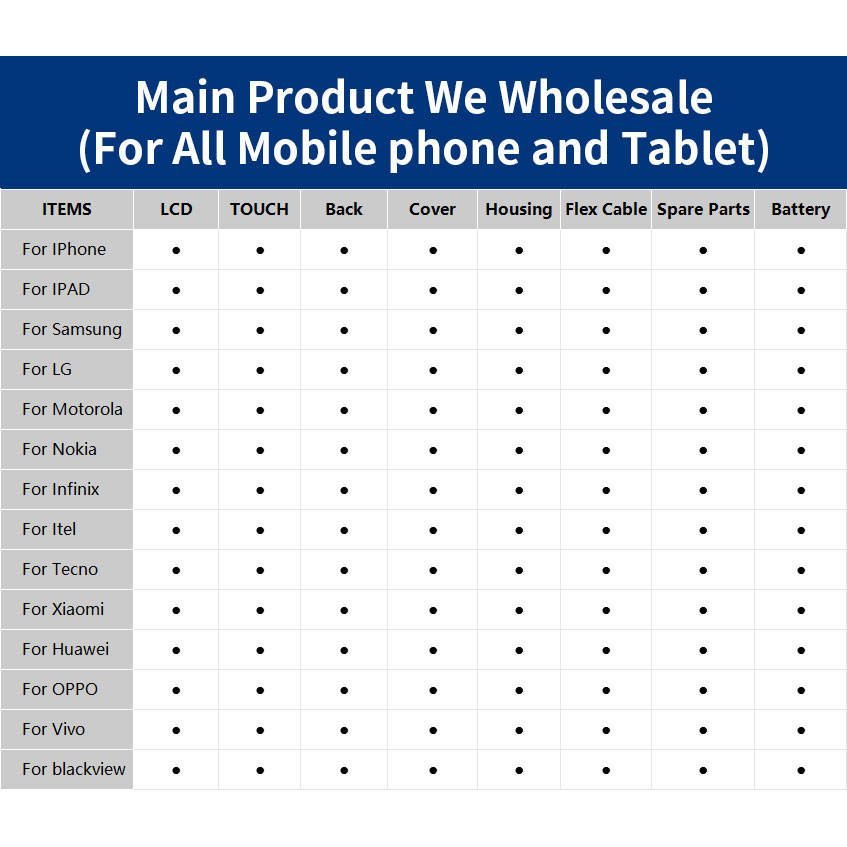 Main Product We Wholesale
(For All Mobile phone and Tablet)

| ITEMS | LCD | TOUCH | Back | Cover | Housing | Flex Cable | Spare Parts | Battery |
|---|---|---|---|---|---|---|---|---|
| For IPhone | ● | ● | ● | ● | ● | ● | ● | ● |
| For IPAD | ● | ● | ● | ● | ● | ● | ● | ● |
| For Samsung | ● | ● | ● | ● | ● | ● | ● | ● |
| For LG | ● | ● | ● | ● | ● | ● | ● | ● |
| For Motorola | ● | ● | ● | ● | ● | ● | ● | ● |
| For Nokia | ● | ● | ● | ● | ● | ● | ● | ● |
| For Infinix | ● | ● | ● | ● | ● | ● | ● | ● |
| For Itel | ● | ● | ● | ● | ● | ● | ● | ● |
| For Tecno | ● | ● | ● | ● | ● | ● | ● | ● |
| For Xiaomi | ● | ● | ● | ● | ● | ● | ● | ● |
| For Huawei | ● | ● | ● | ● | ● | ● | ● | ● |
| For OPPO | ● | ● | ● | ● | ● | ● | ● | ● |
| For Vivo | ● | ● | ● | ● | ● | ● | ● | ● |
| For blackview | ● | ● | ● | ● | ● | ● | ● | ● |